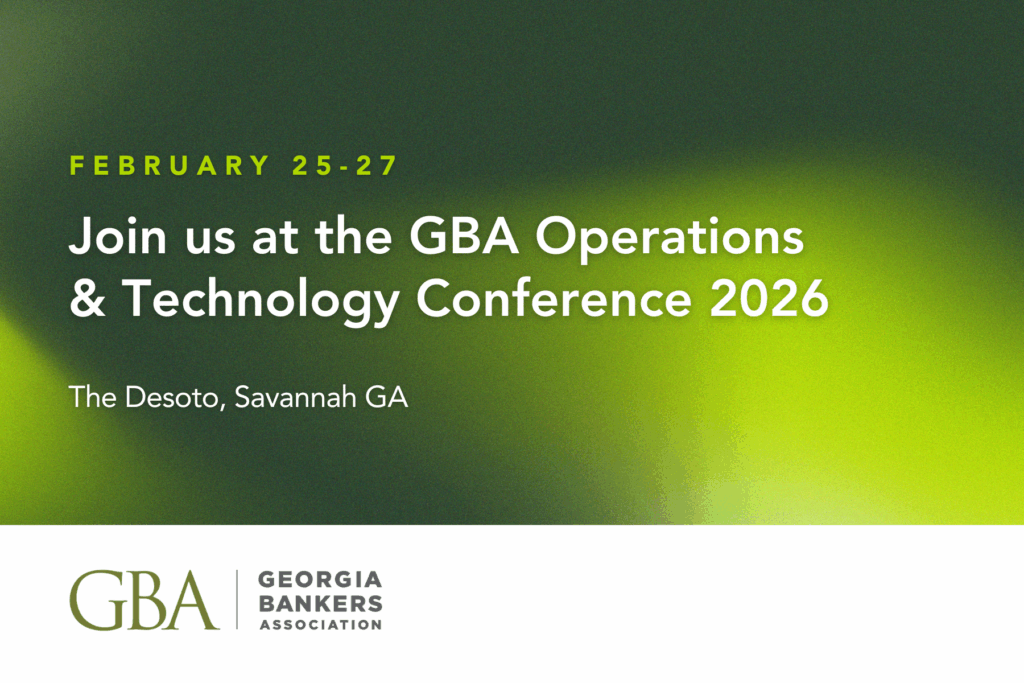 FEBRUARY 25-27

Join us at the GBA Operations & Technology Conference 2026

The Desoto, Savannah GA

GBA

GEORGIA BANKERS ASSOCIATION